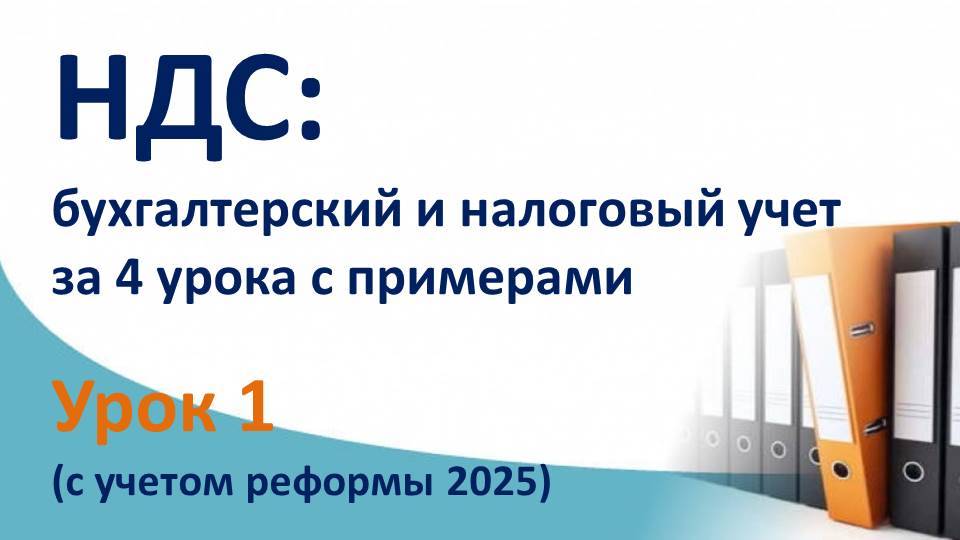 НДС:

бухгалтерский и налоговый учет за 4 урока с примерами

Урок 1

(с учетом реформы 2025)